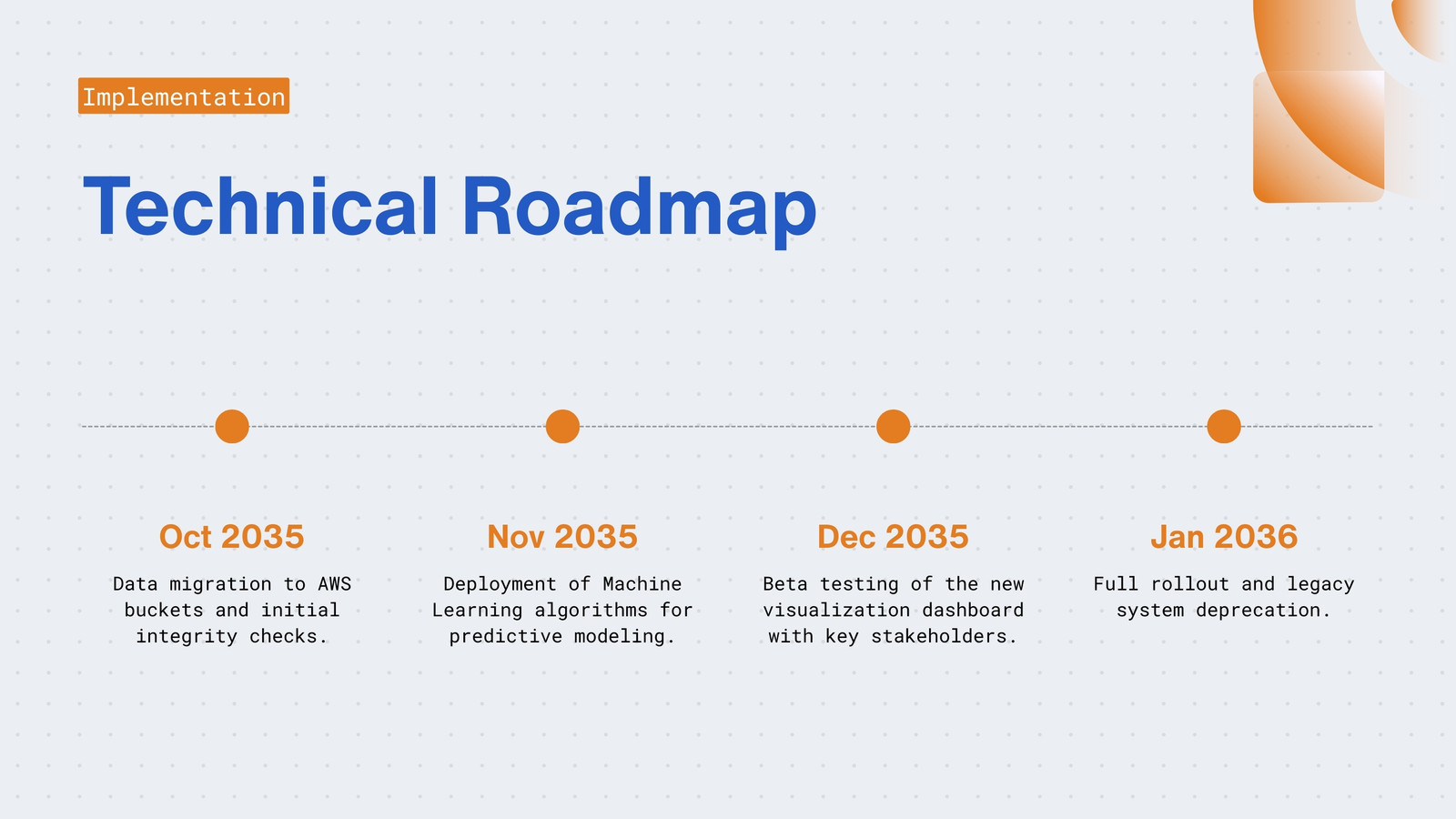 Implementation

Technical Roadmap

Oct 2035

Data migration to AWS buckets and initial integrity checks.

Nov 2035

Deployment of Machine Learning algorithms for predictive modeling.

Dec 2035

Beta testing of the new visualization dashboard with key stakeholders.

Jan 2036

Full rollout and legacy system deprecation.